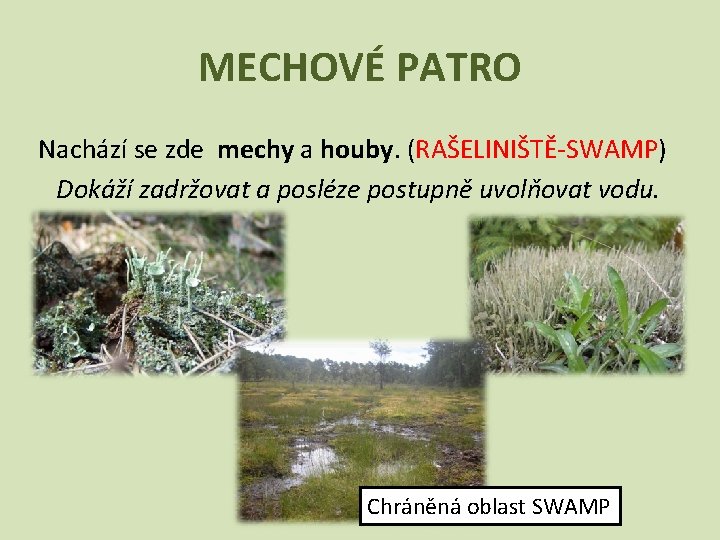 MECHOVÉ PATRO

Nachází se zde mechy a houby. (RAŠELINIŠTĚ-SWAMP)
Dokáží zadržovat a posléze postupně uvolňovat vodu.

Chráněná oblast SWAMP